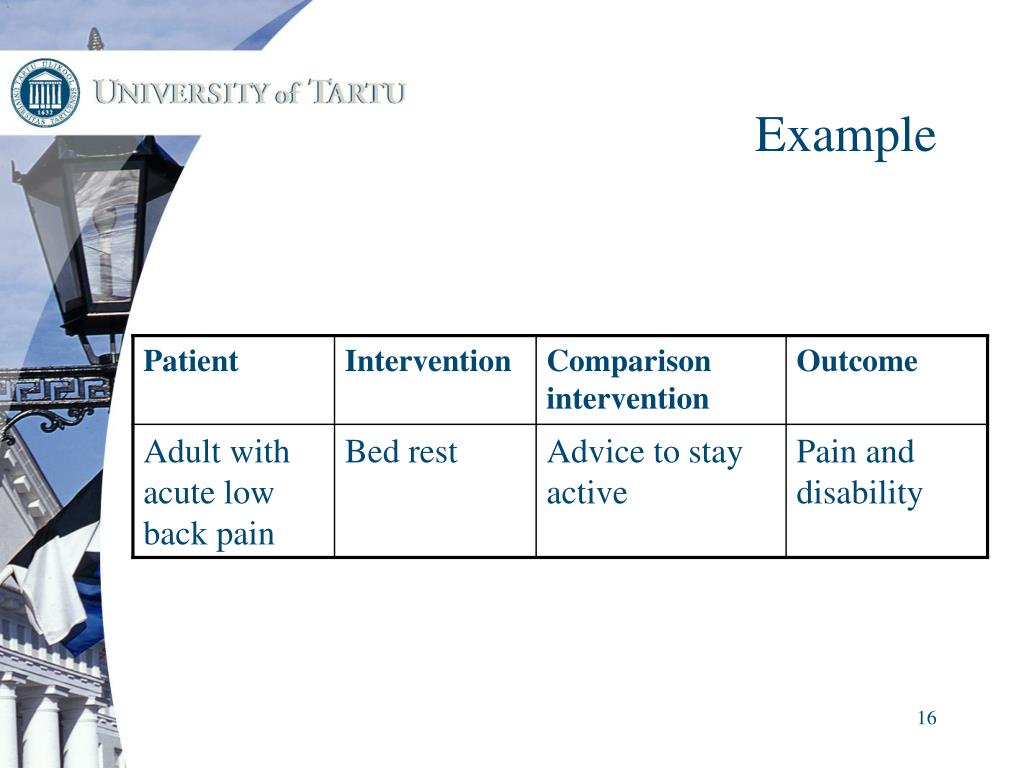 UNIVERSITY of TARTU

Example

| Patient | Intervention | Comparison intervention | Outcome |
|---|---|---|---|
| Adult with acute low back pain | Bed rest | Advice to stay active | Pain and disability |

16